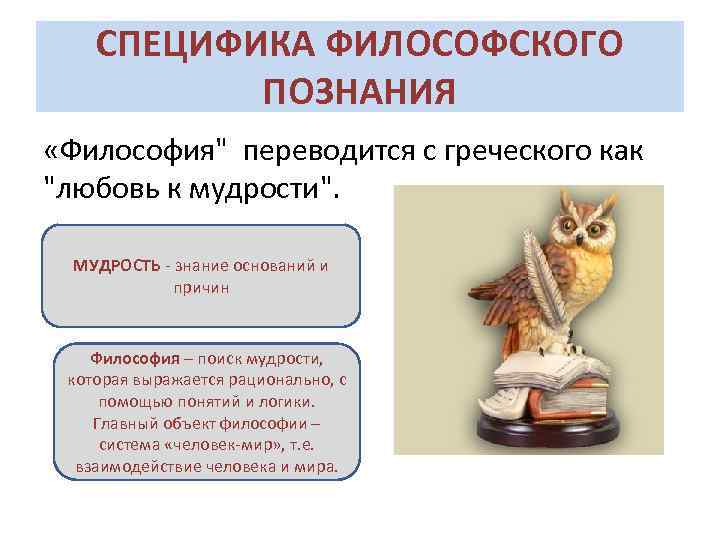 СПЕЦИФИКА ФИЛОСОФСКОГО ПОЗНАНИЯ

«Философия"  переводится с греческого как "любовь к мудрости".

МУДРОСТЬ - знание оснований и причин

Философия – поиск мудрости, которая выражается рационально, с помощью понятий и логики. Главный объект философии – система «человек-мир», т.е. взаимодействие человека и мира.